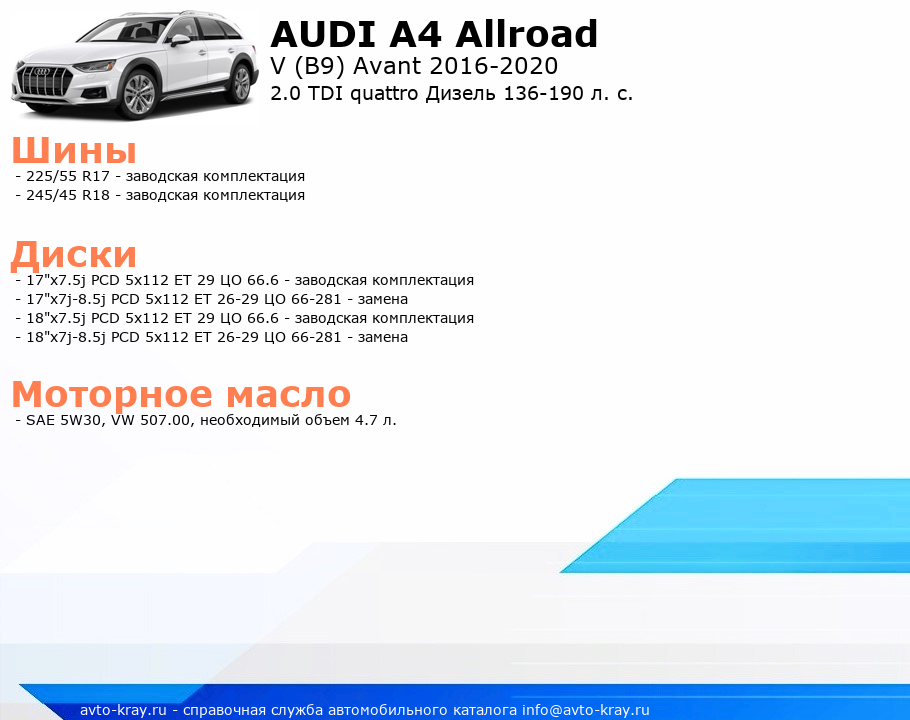 AUDI A4 Allroad
V (B9) Avant 2016-2020
2.0 TDI quattro Дизель 136-190 л. с.

Шины
- 225/55 R17 - заводская комплектация
- 245/45 R18 - заводская комплектация

Диски
- 17"x7.5j PCD 5x112 ET 29 ЦО 66.6 - заводская комплектация
- 17"x7j-8.5j PCD 5x112 ET 26-29 ЦО 66-281 - замена
- 18"x7.5j PCD 5x112 ET 29 ЦО 66.6 - заводская комплектация
- 18"x7j-8.5j PCD 5x112 ET 26-29 ЦО 66-281 - замена

Моторное масло
- SAE 5W30, VW 507.00, необходимый объем 4.7 л.

avto-kray.ru - справочная служба автомобильного каталога info@avto-kray.ru